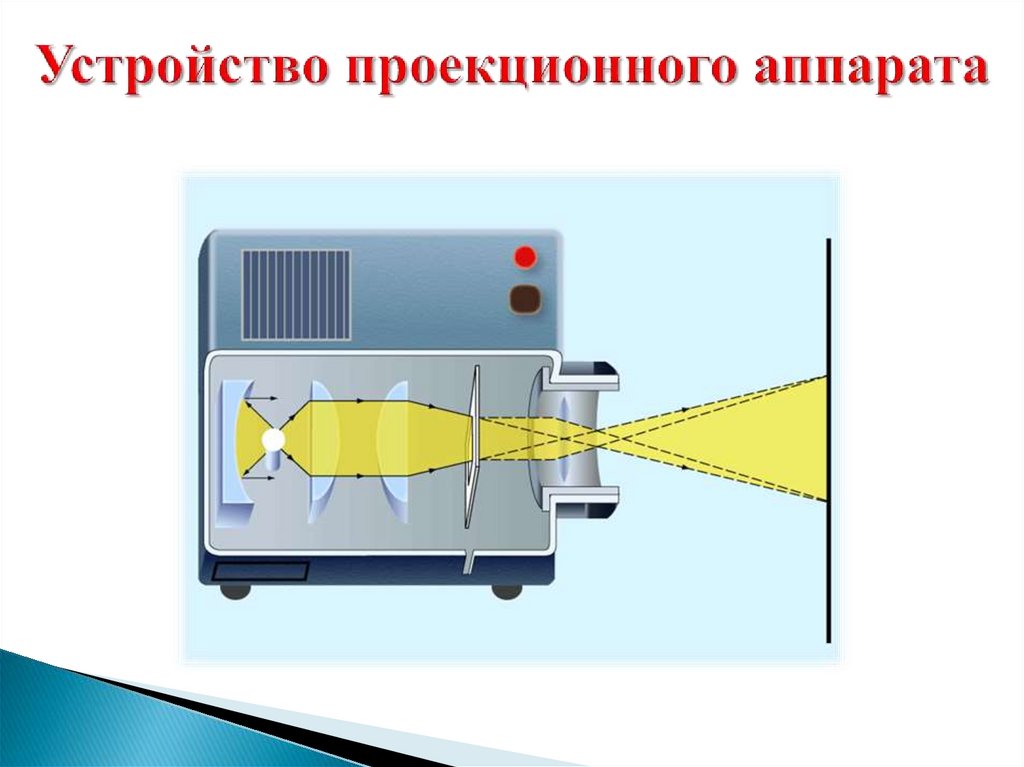 Устройство проекционного аппарата